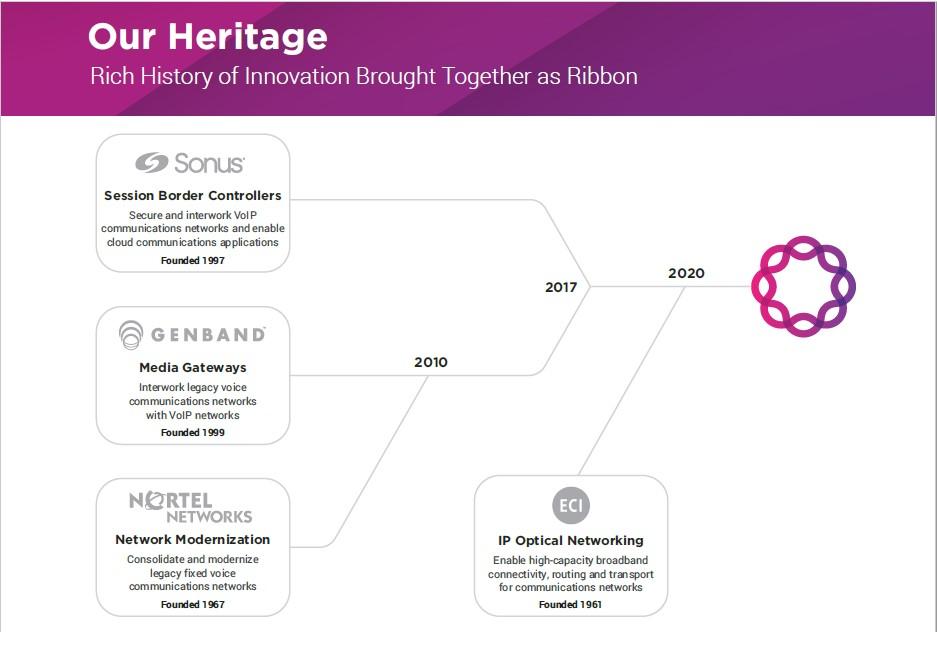 Our Heritage
Rich History of Innovation Brought Together as Ribbon

Sonus
Session Border Controllers
Secure and interwork VoIP communications networks and enable cloud communications applications
Founded 1997

GENBAND
Media Gateways
Interwork legacy voice communications networks with VoIP networks
Founded 1999

NORTEL NETWORKS
Network Modernization
Consolidate and modernize legacy fixed voice communications networks
Founded 1967

2010

2017

2020

ECI
IP Optical Networking
Enable high-capacity broadband connectivity, routing and transport for communications networks
Founded 1961